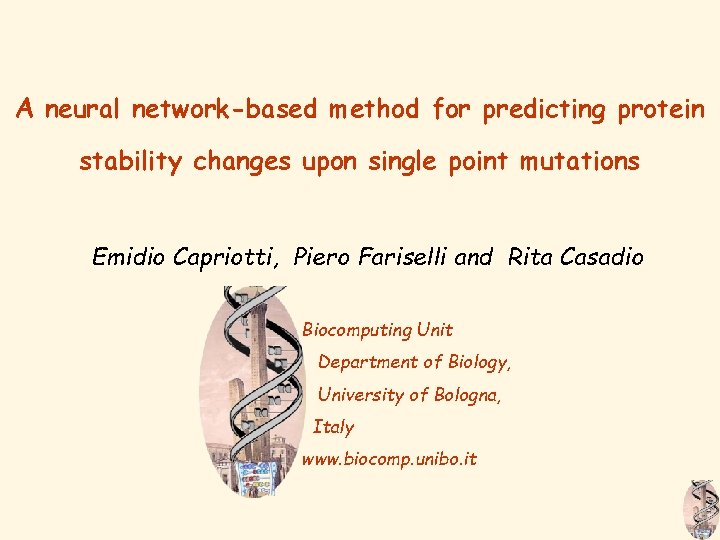 A neural network-based method for predicting protein stability changes upon single point mutations

Emidio Capriotti, Piero Fariselli and Rita Casadio

Biocomputing Unit
Department of Biology,
University of Bologna,
Italy
www.biocomp.unibo.it